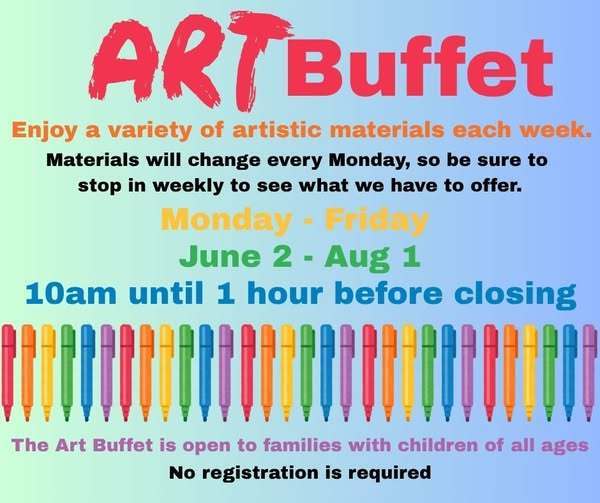 ART Buffet

Enjoy a variety of artistic materials each week.

Materials will change every Monday, so be sure to stop in weekly to see what we have to offer.

Monday - Friday

June 2 - Aug 1

10am until 1 hour before closing

The Art Buffet is open to families with children of all ages

No registration is required